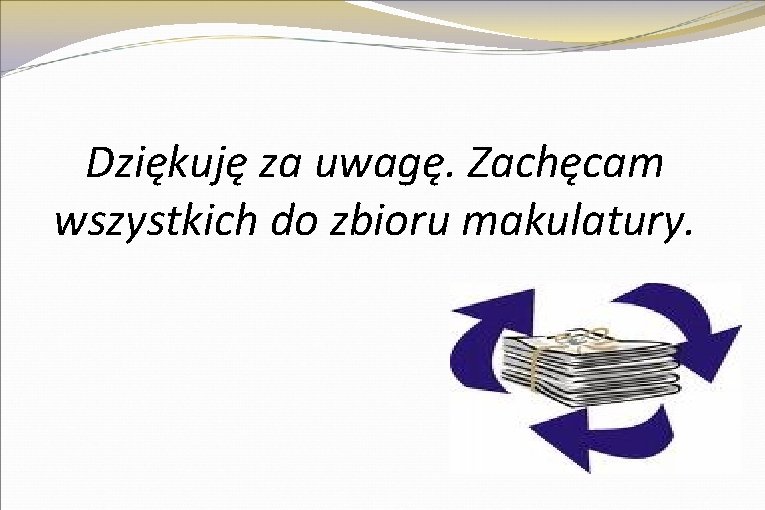 Dziękuję za uwagę. Zachęcam wszystkich do zbioru makulatury.